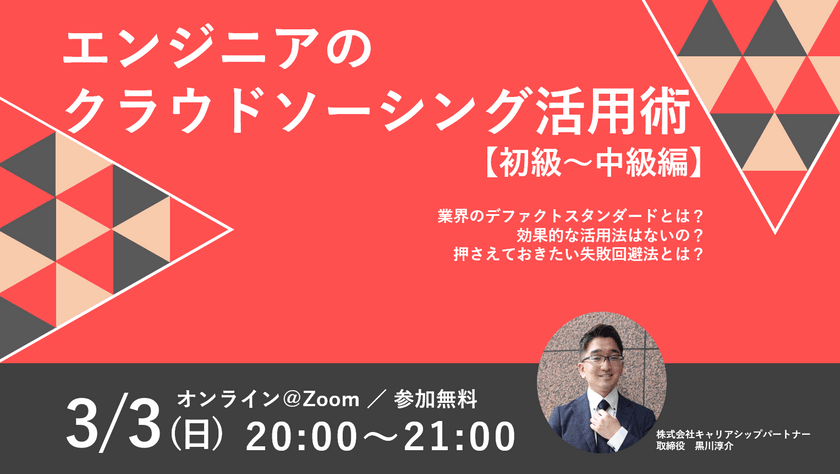 エンジニアの
クラウドソーシング活用術
【初級～中級編】

業界のデファクトスタンダードとは？
効果的な活用法はないの？
押さえておきたい失敗回避法とは？

3/3（日）
オンライン＠Zoom ／ 参加無料
20:00～21:00

株式会社キャリアシップパートナー
取締役　黒川淳介